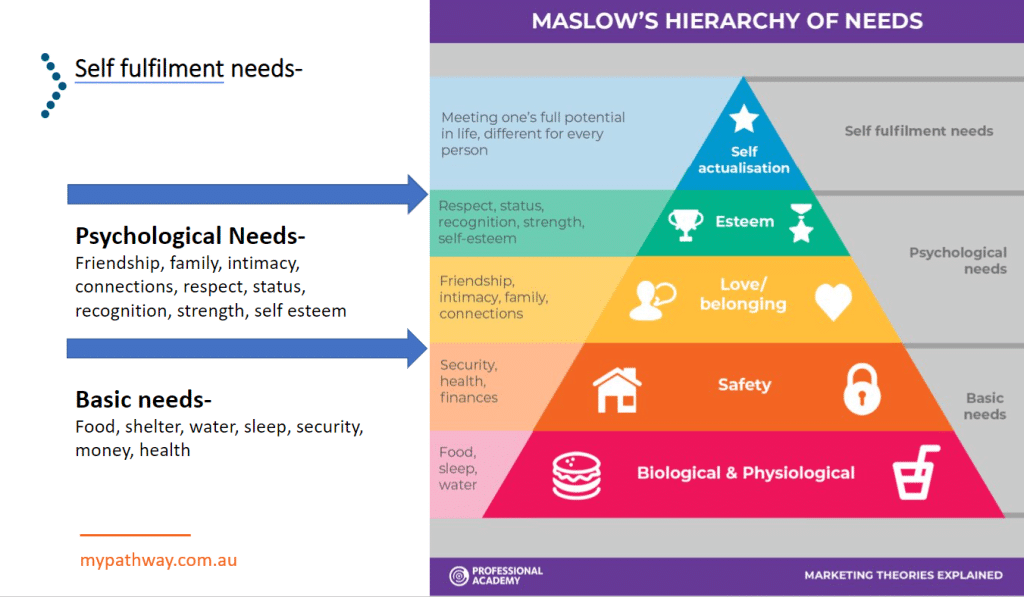 Self fulfilment needs-

Psychological Needs-
Friendship, family, intimacy, connections, respect, status, recognition, strength, self esteem

Basic needs-
Food, shelter, water, sleep, security, money, health

mypathway.com.au

MASLOW'S HIERARCHY OF NEEDS

Meeting one's full potential in life, different for every person

Self actualisation

Self fulfilment needs

Respect, status, recognition, strength, self-esteem

Esteem

Psychological needs

Friendship, intimacy, family, connections

Love/ belonging

Security, health, finances

Safety

Basic needs

Food, sleep, water

Biological & Physiological

PROFESSIONAL ACADEMY

MARKETING THEORIES EXPLAINED